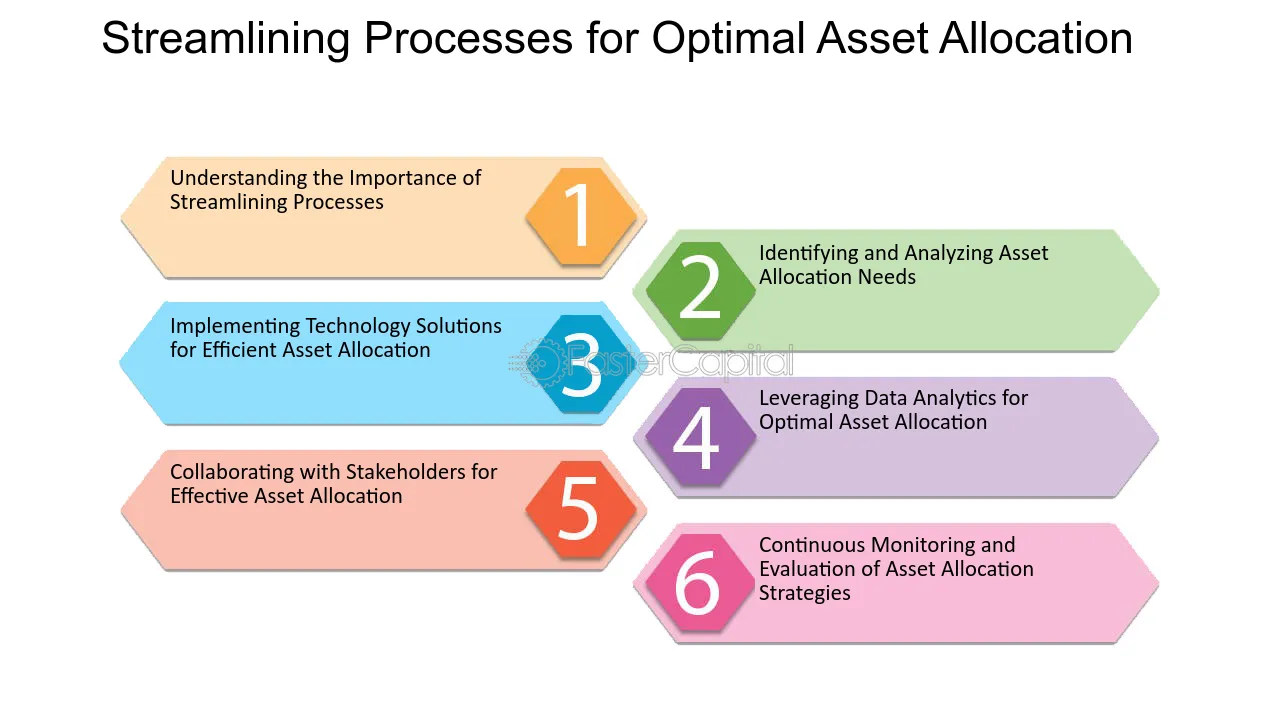 Streamlining Processes for Optimal Asset Allocation

Understanding the Importance of Streamlining Processes

1

2

Identifying and Analyzing Asset Allocation Needs

Implementing Technology Solutions for Efficient Asset Allocation

3

4

Leveraging Data Analytics for Optimal Asset Allocation

Collaborating with Stakeholders for Effective Asset Allocation

5

6

Continuous Monitoring and Evaluation of Asset Allocation Strategies

FasterCapital